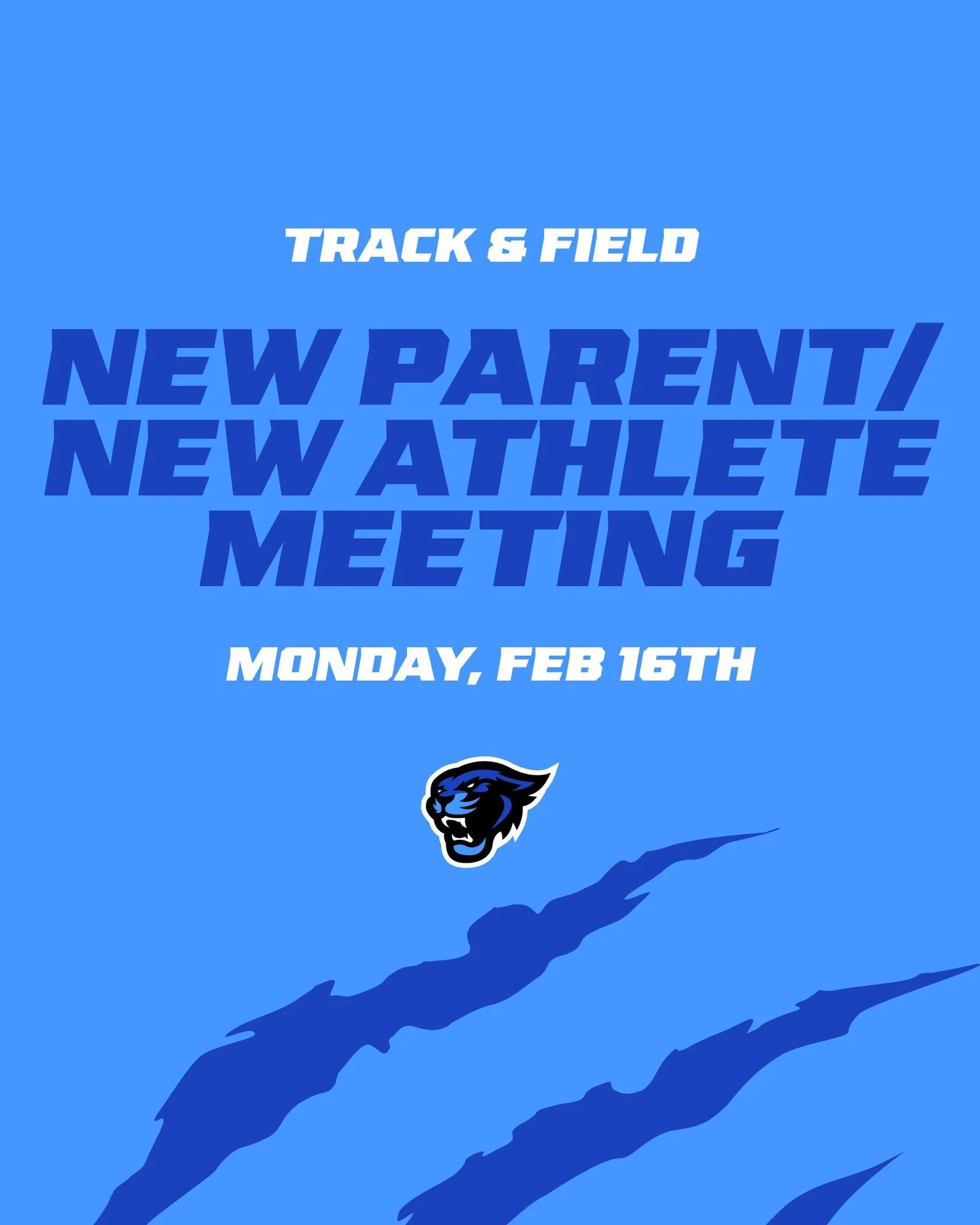 TRACK & FIELD

NEW PARENT/ NEW ATHLETE MEETING

MONDAY, FEB 16TH